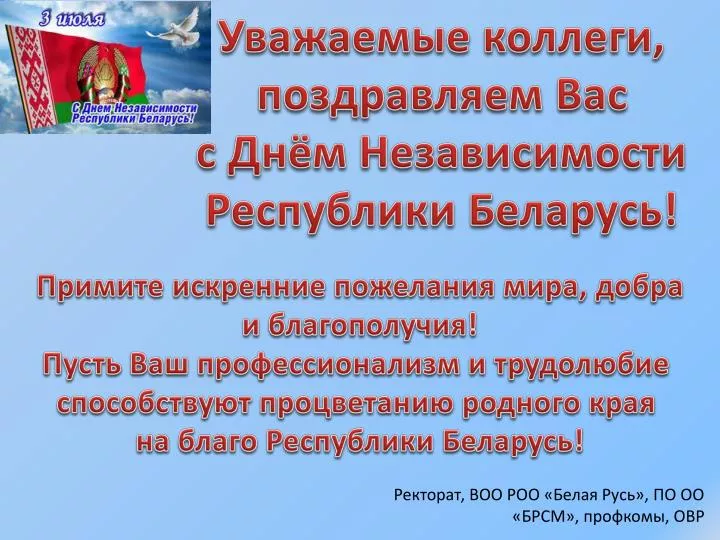 3 июля

С Днем Независимости Республики Беларусь!

Уважаемые коллеги, поздравляем Вас с Днём Независимости Республики Беларусь!

Примите искренние пожелания мира, добра и благополучия!
Пусть Ваш профессионализм и трудолюбие способствуют процветанию родного края на благо Республики Беларусь!

Ректорат, ВОО РОО «Белая Русь», ПО ОО «БРСМ», профкомы, ОВР